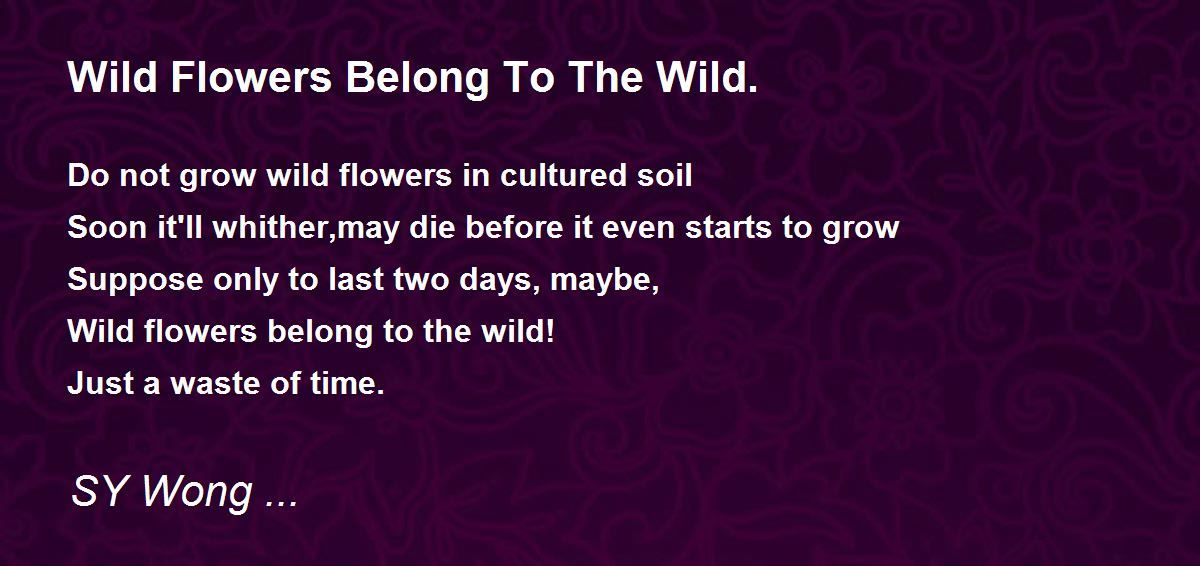 Wild Flowers Belong To The Wild.

Do not grow wild flowers in cultured soil
Soon it'll whither,may die before it even starts to grow
Suppose only to last two days, maybe,
Wild flowers belong to the wild!
Just a waste of time.

SY Wong ...